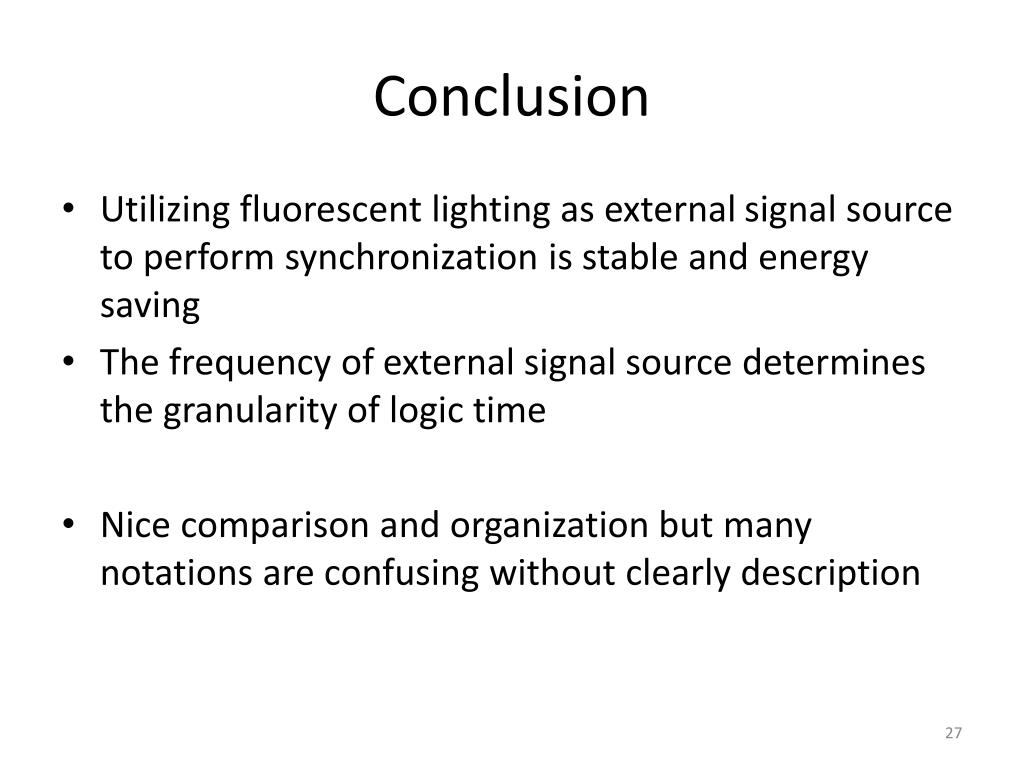 Conclusion

• Utilizing fluorescent lighting as external signal source to perform synchronization is stable and energy saving
• The frequency of external signal source determines the granularity of logic time

• Nice comparison and organization but many notations are confusing without clearly description

27